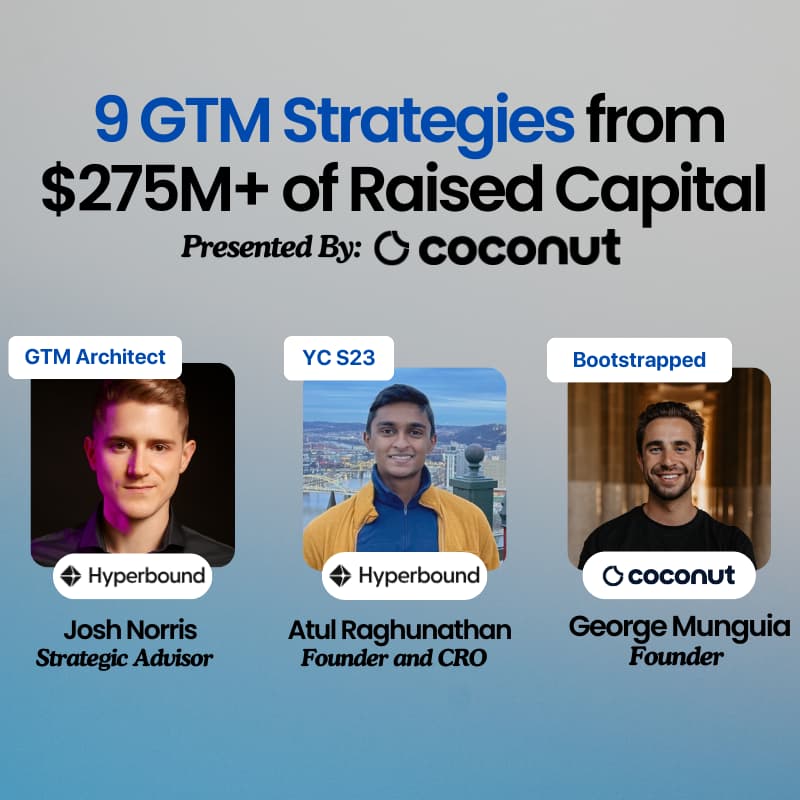 9 GTM Strategies from $275M+ of Raised Capital

Presented By: coconut

GTM Architect

Hyperbound

Josh Norris
Strategic Advisor

YC S23

Hyperbound

Atul Raghunathan
Founder and CRO

Bootstrapped

coconut

George Munguia
Founder